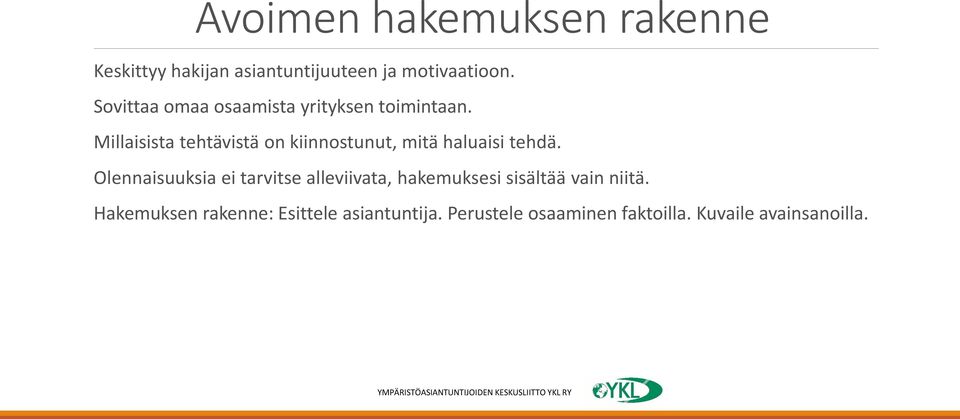 Avoimen hakemuksen rakenne

Keskittyy hakijan asiantuntijuuteen ja motivaatioon.

Sovittaa omaa osaamista yrityksen toimintaan.

Millaisista tehtävistä on kiinnostunut, mitä haluaisi tehdä.

Olennaisuuksia ei tarvitse alleviivata, hakemuksesi sisältää vain niitä.

Hakemuksen rakenne: Esittele asiantuntija. Perustele osaaminen faktoilla. Kuvaile avainsanoilla.

YMPÄRISTÖASIANTUNTIJOIDEN KESKUSLIITTO YKL RY

YKL